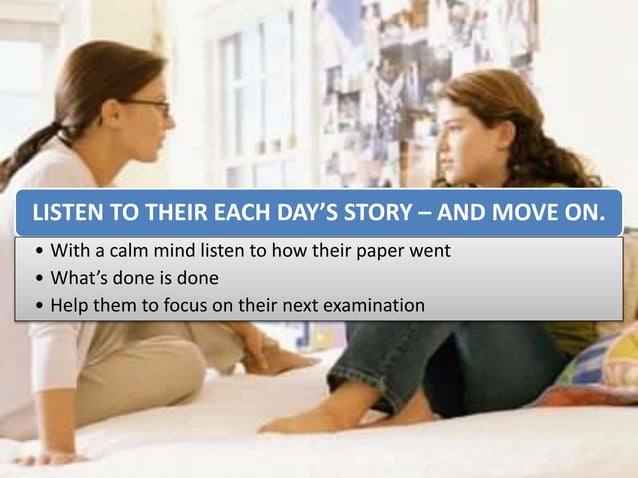 LISTEN TO THEIR EACH DAY'S STORY – AND MOVE ON.

• With a calm mind listen to how their paper went
• What's done is done
• Help them to focus on their next examination